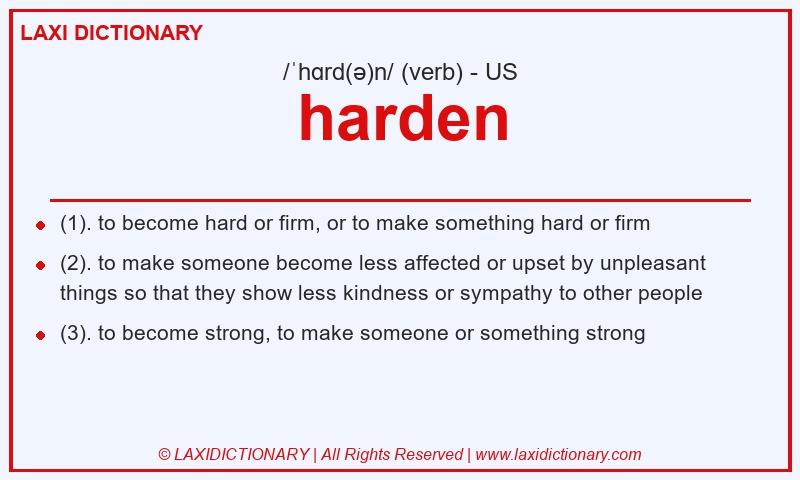 LAXI DICTIONARY

/ˈhɑrd(ə)n/ (verb) - US

harden

- (1). to become hard or firm, or to make something hard or firm
- (2). to make someone become less affected or upset by unpleasant things so that they show less kindness or sympathy to other people
- (3). to become strong, to make someone or something strong

© LAXIDICTIONARY | All Rights Reserved | www.laxidictionary.com